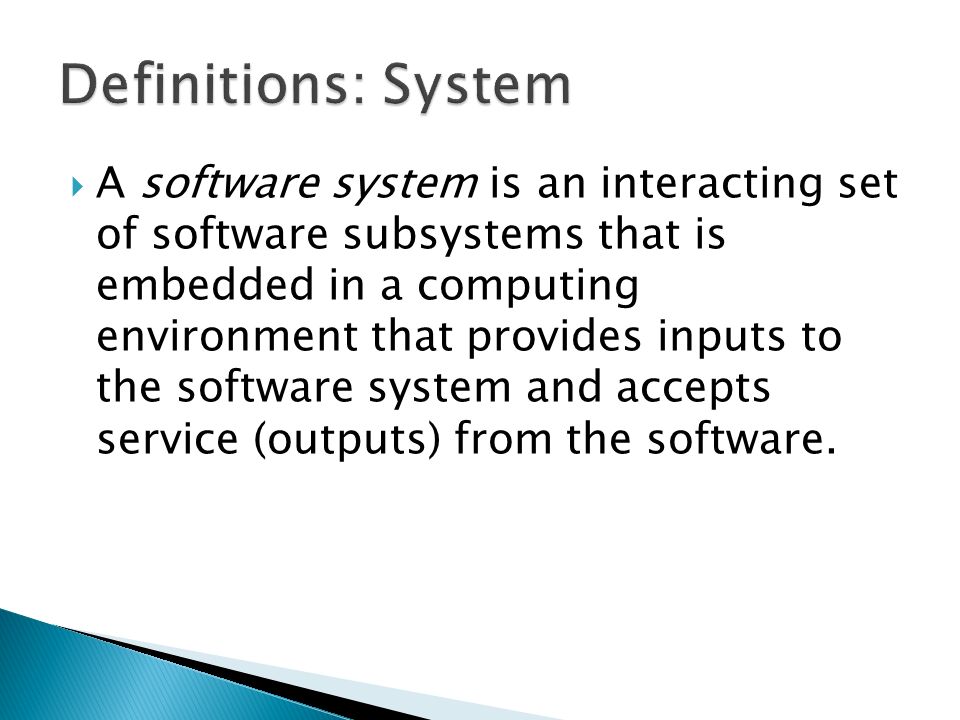 Definitions: System

A software system is an interacting set of software subsystems that is embedded in a computing environment that provides inputs to the software system and accepts service (outputs) from the software.